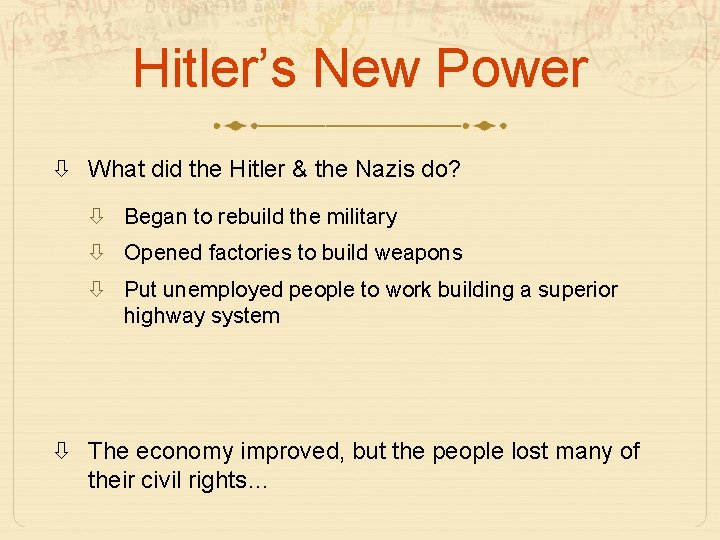 Hitler's New Power

What did the Hitler & the Nazis do?

Began to rebuild the military

Opened factories to build weapons

Put unemployed people to work building a superior highway system

The economy improved, but the people lost many of their civil rights…